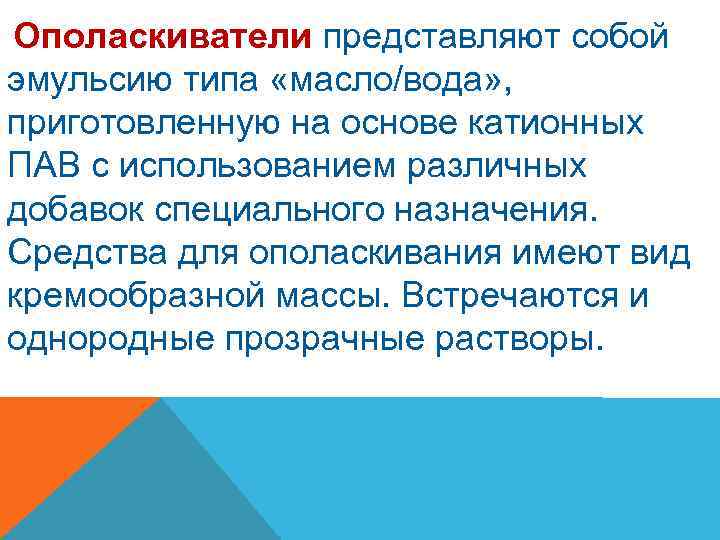 Ополаскиватели представляют собой эмульсию типа «масло/вода», приготовленную на основе катионных ПАВ с использованием различных добавок специального назначения. Средства для ополаскивания имеют вид кремообразной массы. Встречаются и однородные прозрачные растворы.